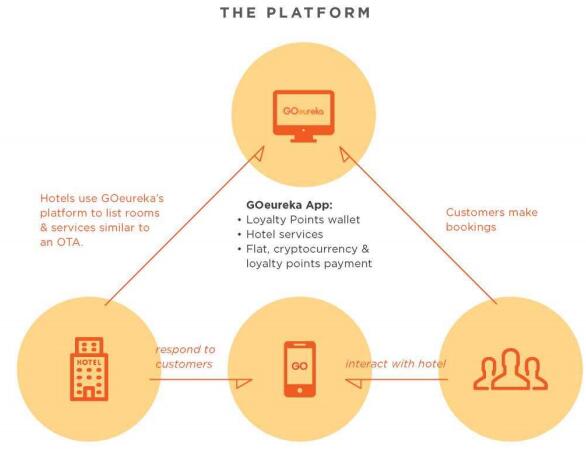 THE PLATFORM

GOeureka

Hotels use GOeureka's platform to list rooms & services similar to an OTA.

GOeureka App:
• Loyalty Points wallet
• Hotel services
• Flat, cryptocurrency & loyalty points payment

Customers make bookings

HOTEL

respond to customers

GO

interact with hotel